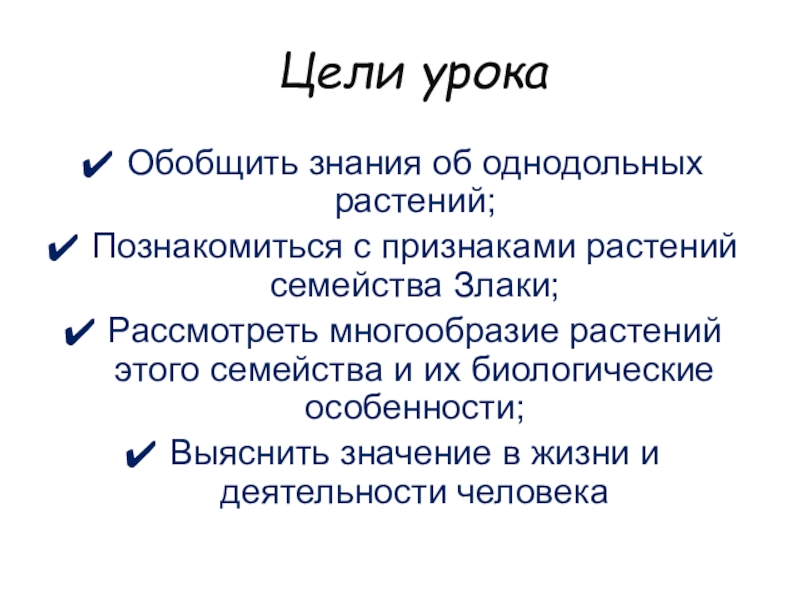 Цели урока

✔ Обобщить знания об однодольных растений;

✔ Познакомиться с признаками растений семейства Злаки;

✔ Рассмотреть многообразие растений этого семейства и их биологические особенности;

✔ Выяснить значение в жизни и деятельности человека